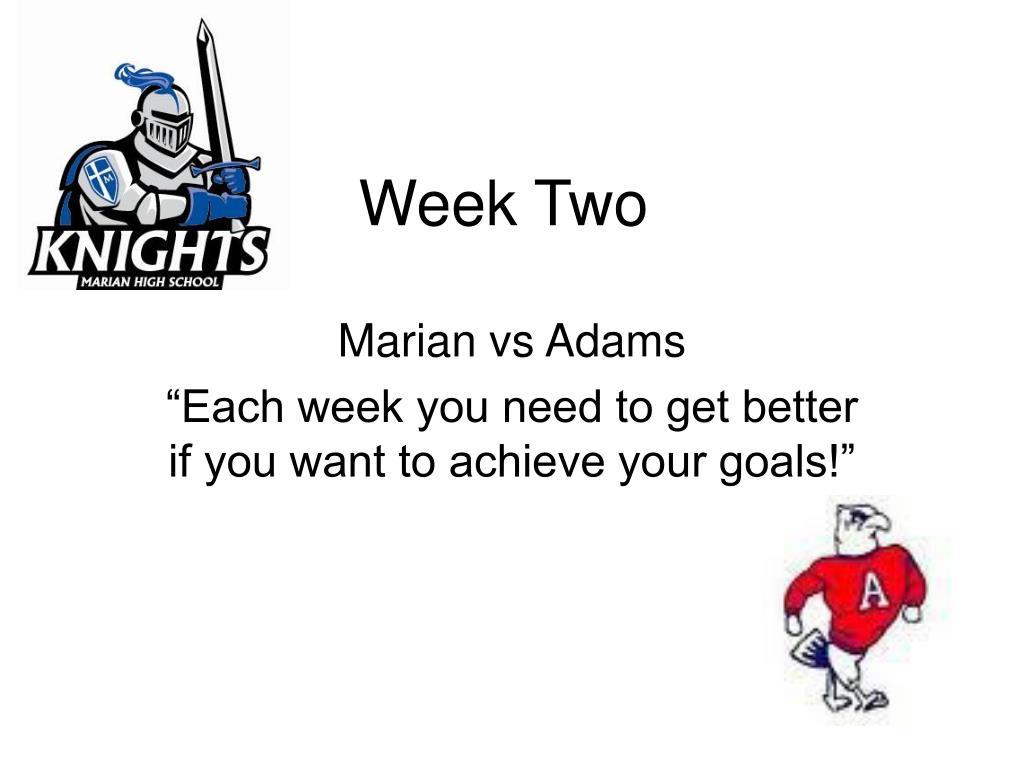 KNIGHTS
MARIAN HIGH SCHOOL

Week Two

Marian vs Adams

“Each week you need to get better if you want to achieve your goals!”

A